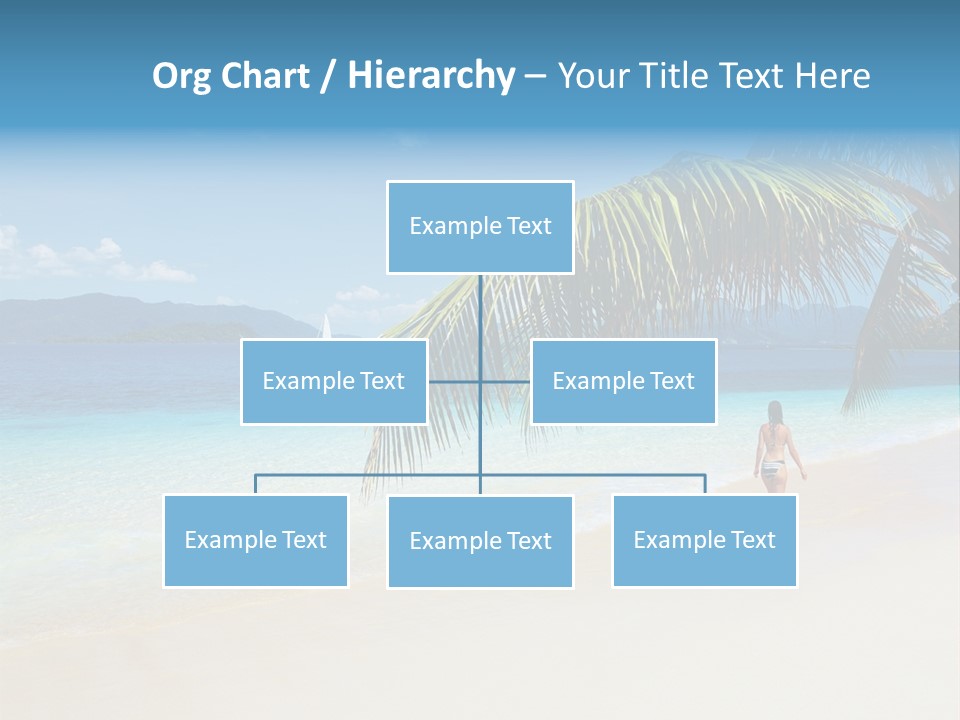 Org Chart / Hierarchy – Your Title Text Here

Example Text

Example Text

Example Text

Example Text

Example Text

Example Text